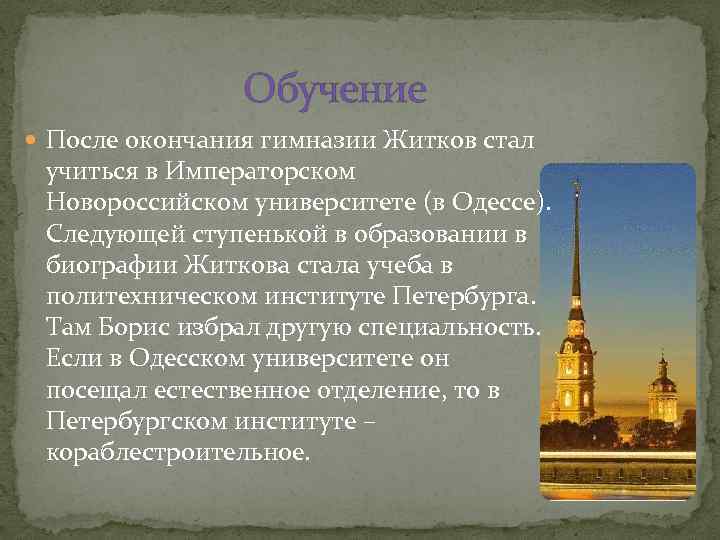 Обучение

После окончания гимназии Житков стал учиться в Императорском Новороссийском университете (в Одессе). Следующей ступенькой в образовании в биографии Житкова стала учеба в политехническом институте Петербурга. Там Борис избрал другую специальность. Если в Одесском университете он посещал естественное отделение, то в Петербургском институте – кораблестроительное.